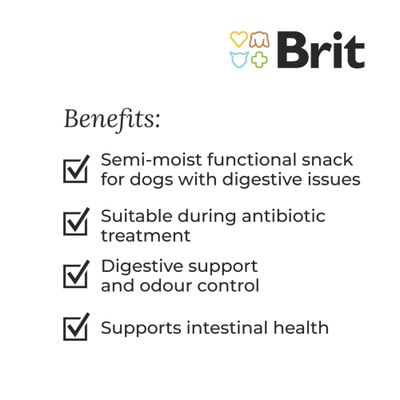 Brit

Benefits:

Semi-moist functional snack for dogs with digestive issues

Suitable during antibiotic treatment

Digestive support and odour control

Supports intestinal health